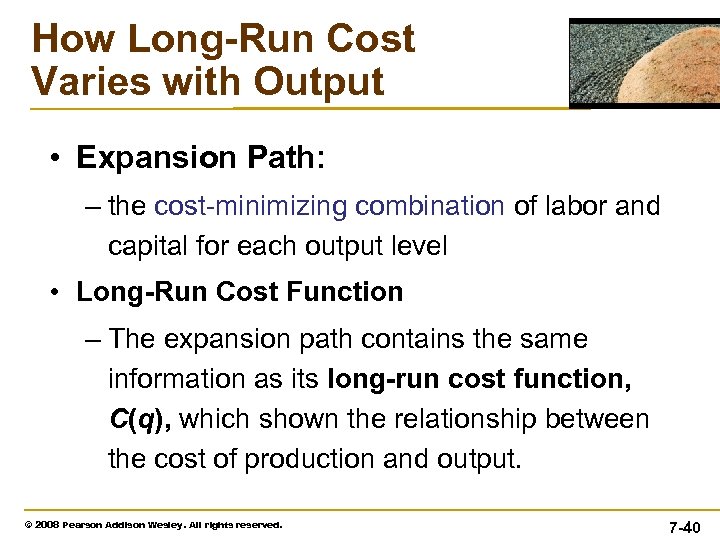 How Long-Run Cost Varies with Output

• Expansion Path:

– the cost-minimizing combination of labor and capital for each output level

• Long-Run Cost Function

– The expansion path contains the same information as its long-run cost function, $C(q)$, which shown the relationship between the cost of production and output.

© 2008 Pearson Addison Wesley. All rights reserved.

7-40